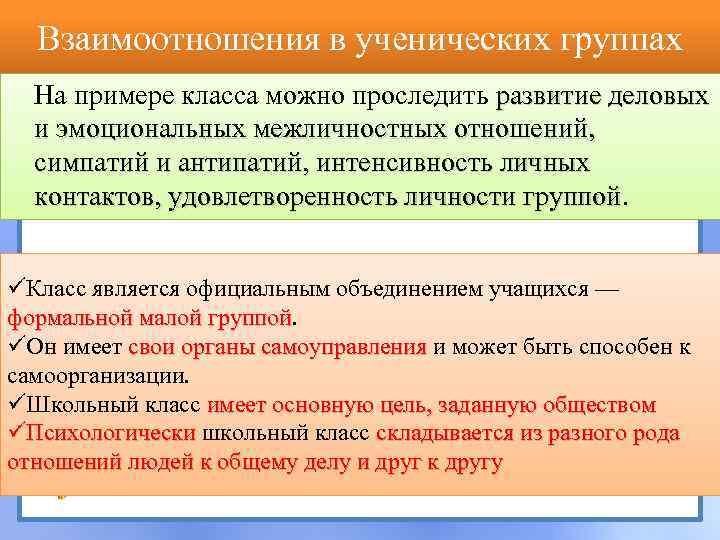 Взаимоотношения в ученических группах

На примере класса можно проследить развитие деловых и эмоциональных межличностных отношений, симпатий и антипатий, интенсивность личных контактов, удовлетворенность личности группой.

✓Класс является официальным объединением учащихся — формальной малой группой.
✓Он имеет свои органы самоуправления и может быть способен к самоорганизации.
✓Школьный класс имеет основную цель, заданную обществом
✓Психологически школьный класс складывается из разного рода отношений людей к общему делу и друг к другу